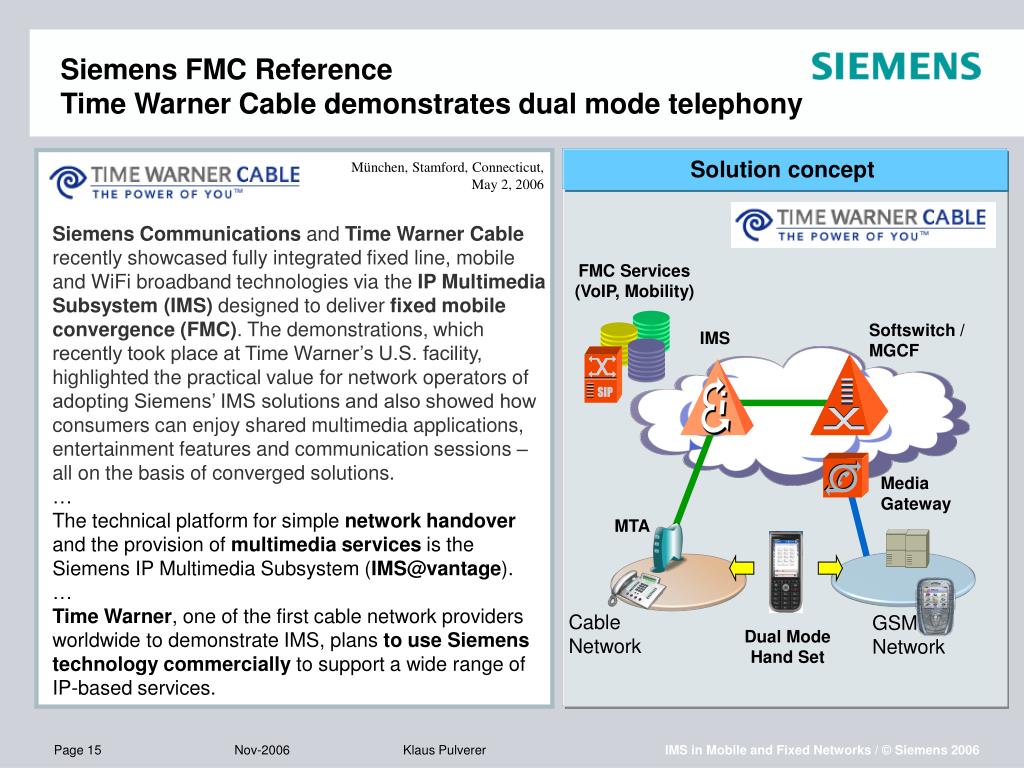 Siemens FMC Reference
Time Warner Cable demonstrates dual mode telephony

SIEMENS

TIME WARNER CABLE
THE POWER OF YOU™

München, Stamford, Connecticut, May 2, 2006

Siemens Communications and Time Warner Cable recently showcased fully integrated fixed line, mobile and WiFi broadband technologies via the IP Multimedia Subsystem (IMS) designed to deliver fixed mobile convergence (FMC). The demonstrations, which recently took place at Time Warner's U.S. facility, highlighted the practical value for network operators of adopting Siemens' IMS solutions and also showed how consumers can enjoy shared multimedia applications, entertainment features and communication sessions – all on the basis of converged solutions.
…
The technical platform for simple network handover and the provision of multimedia services is the Siemens IP Multimedia Subsystem (IMS@vantage).
…
Time Warner, one of the first cable network providers worldwide to demonstrate IMS, plans to use Siemens technology commercially to support a wide range of IP-based services.

Solution concept

TIME WARNER CABLE
THE POWER OF YOU™

FMC Services (VoIP, Mobility)

SIP

IMS

Softswitch / MGCF

Media Gateway

MTA

Cable Network

Dual Mode Hand Set

GSM Network

Page 15
Nov-2006
Klaus Pulverer
IMS in Mobile and Fixed Networks / © Siemens 2006